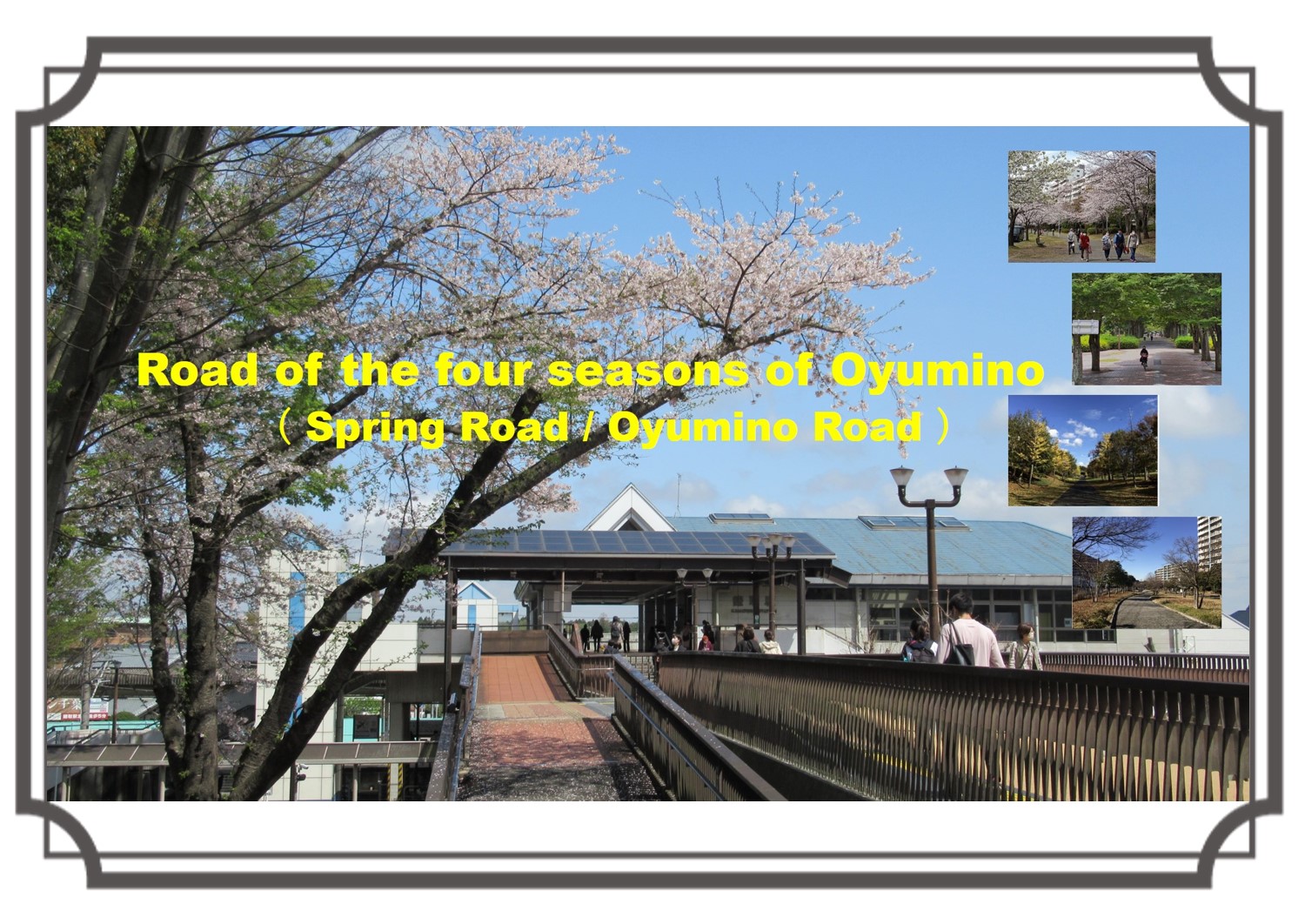 Road of the four seasons of Oyumino
（ Spring Road / Oyumino Road ）